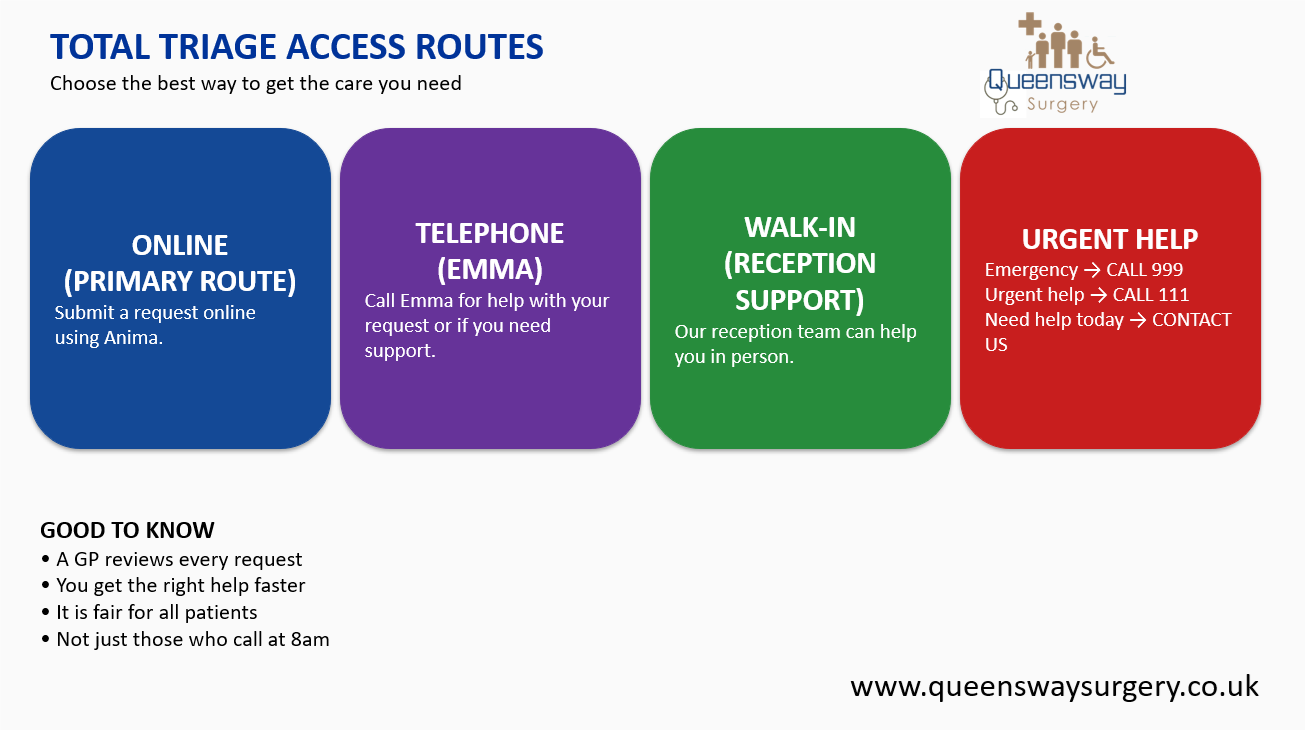 TOTAL TRIAGE ACCESS ROUTES
Choose the best way to get the care you need

Queensway
Surgery

ONLINE
(PRIMARY ROUTE)
Submit a request online using Anima.

TELEPHONE
(EMMA)
Call Emma for help with your request or if you need support.

WALK-IN
(RECEPTION SUPPORT)
Our reception team can help you in person.

URGENT HELP
Emergency → CALL 999
Urgent help → CALL 111
Need help today → CONTACT US

GOOD TO KNOW
• A GP reviews every request
• You get the right help faster
• It is fair for all patients
• Not just those who call at 8am

www.queenswaysurgery.co.uk